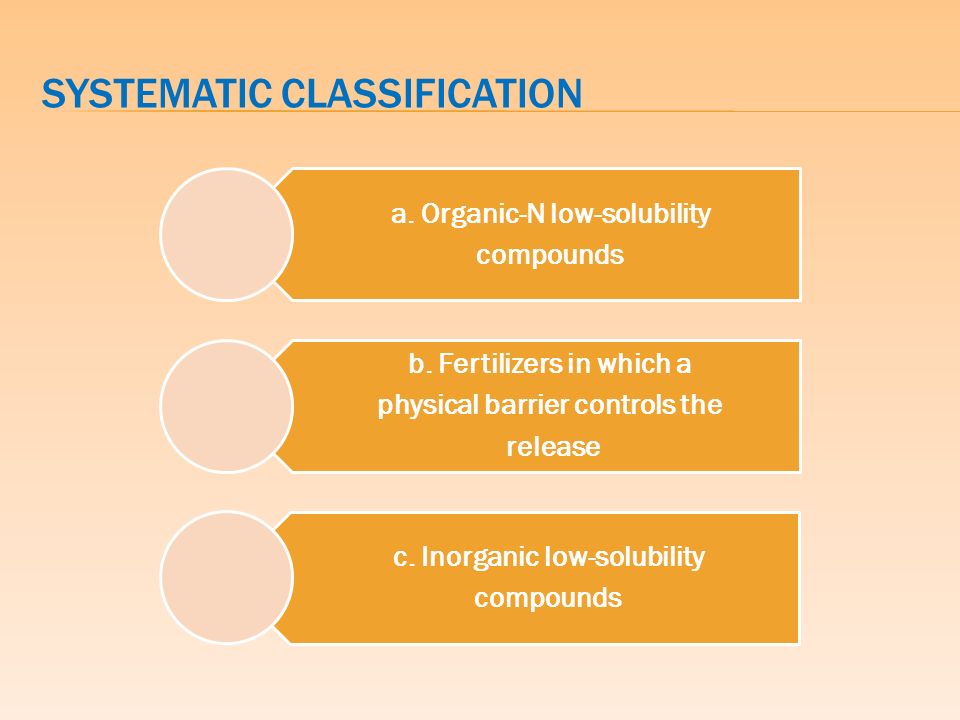 SYSTEMATIC CLASSIFICATION

a. Organic-N low-solubility compounds

b. Fertilizers in which a physical barrier controls the release

c. Inorganic low-solubility compounds